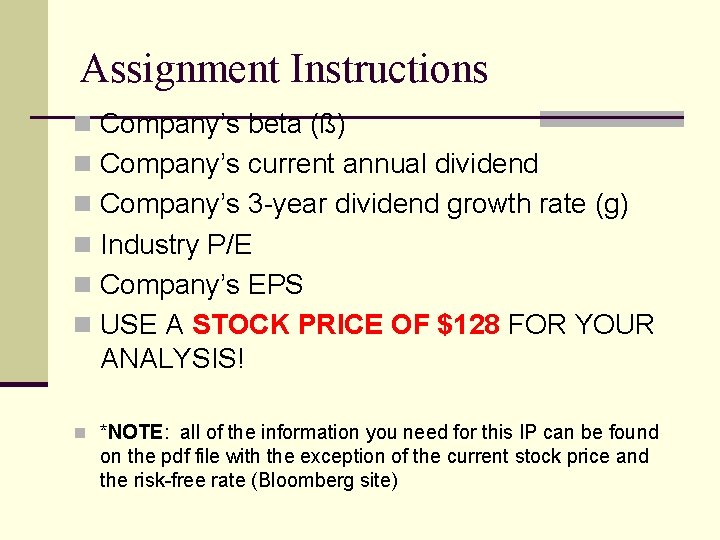 Assignment Instructions

Company's beta (ß)

Company's current annual dividend

Company's 3-year dividend growth rate (g)

Industry P/E

Company's EPS

USE A STOCK PRICE OF $128 FOR YOUR ANALYSIS!

*NOTE: all of the information you need for this IP can be found on the pdf file with the exception of the current stock price and the risk-free rate (Bloomberg site)